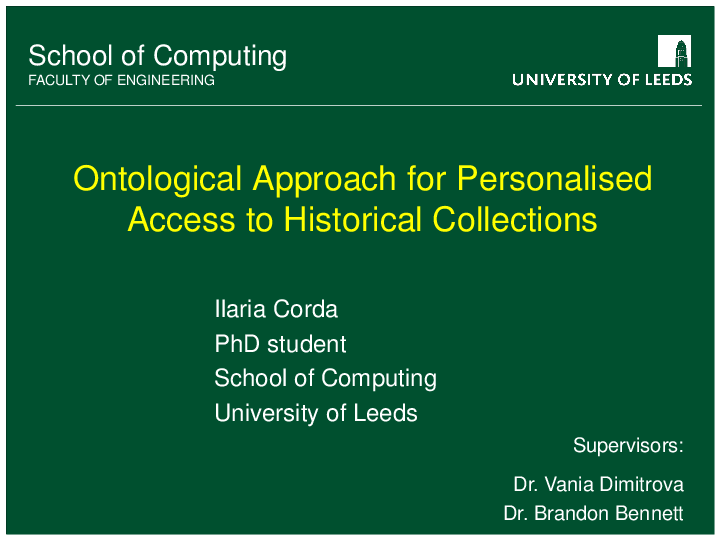 School of Computing
FACULTY OF ENGINEERING

UNIVERSITY OF LEEDS

Ontological Approach for Personalised Access to Historical Collections

Ilaria Corda
PhD student
School of Computing
University of Leeds

Supervisors:

Dr. Vania Dimitrova
Dr. Brandon Bennett